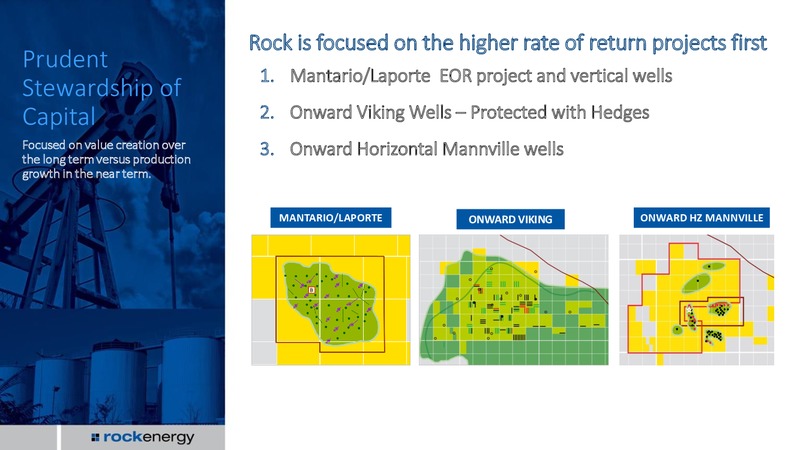 Prudent Stewardship of Capital

Focused on value creation over the long term versus production growth in the near term.

rockenergy

Rock is focused on the higher rate of return projects first

1. Mantario/Laporte EOR project and vertical wells
2. Onward Viking Wells – Protected with Hedges
3. Onward Horizontal Mannville wells

MANTARIO/LAPORTE

ONWARD VIKING

ONWARD HZ MANNVILLE